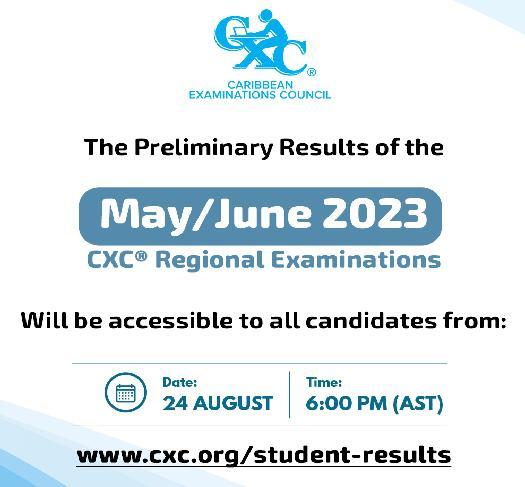 CXC®
CARIBBEAN EXAMINATIONS COUNCIL

The Preliminary Results of the

May/June 2023

CXC® Regional Examinations

Will be accessible to all candidates from:

Date:
24 AUGUST

Time:
6:00 PM (AST)

www.cxc.org/student-results